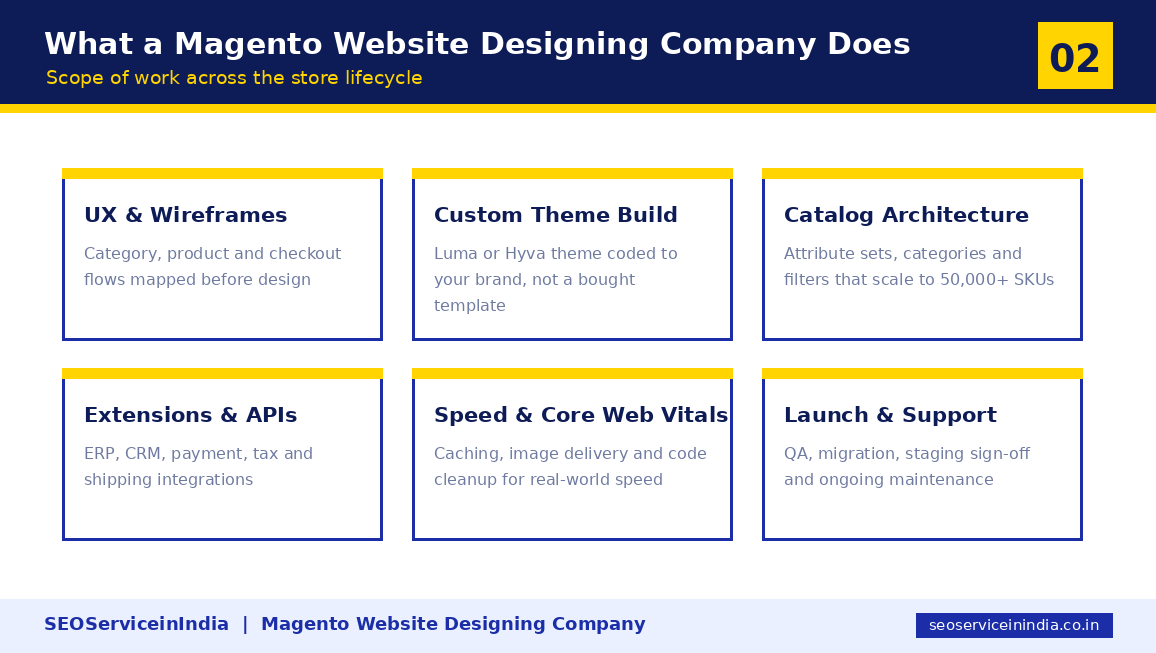 What a Magento Website Designing Company Does

Scope of work across the store lifecycle

02

UX & Wireframes

Category, product and checkout flows mapped before design

Custom Theme Build

Luma or Hyva theme coded to your brand, not a bought template

Catalog Architecture

Attribute sets, categories and filters that scale to 50,000+ SKUs

Extensions & APIs

ERP, CRM, payment, tax and shipping integrations

Speed & Core Web Vitals

Caching, image delivery and code cleanup for real-world speed

Launch & Support

QA, migration, staging sign-off and ongoing maintenance

SEOServiceinIndia | Magento Website Designing Company

seoserviceinindia.co.in